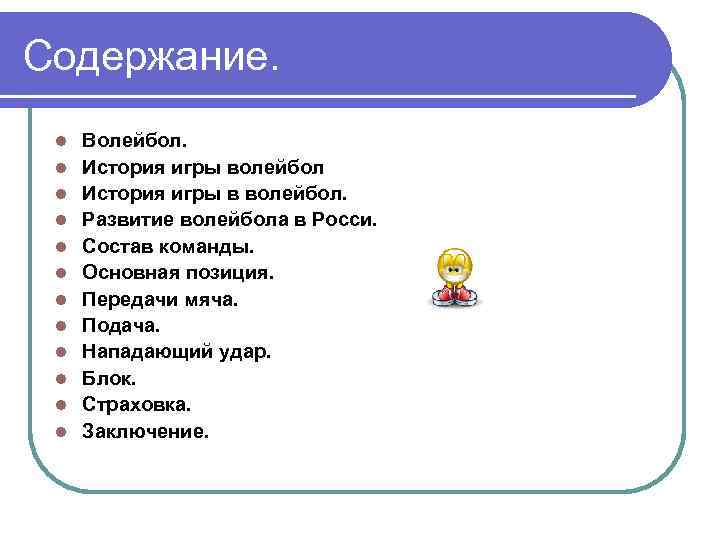 Содержание.

- Волейбол.
- История игры волейбол
- История игры в волейбол.
- Развитие волейбола в Росси.
- Состав команды.
- Основная позиция.
- Передачи мяча.
- Подача.
- Нападающий удар.
- Блок.
- Страховка.
- Заключение.